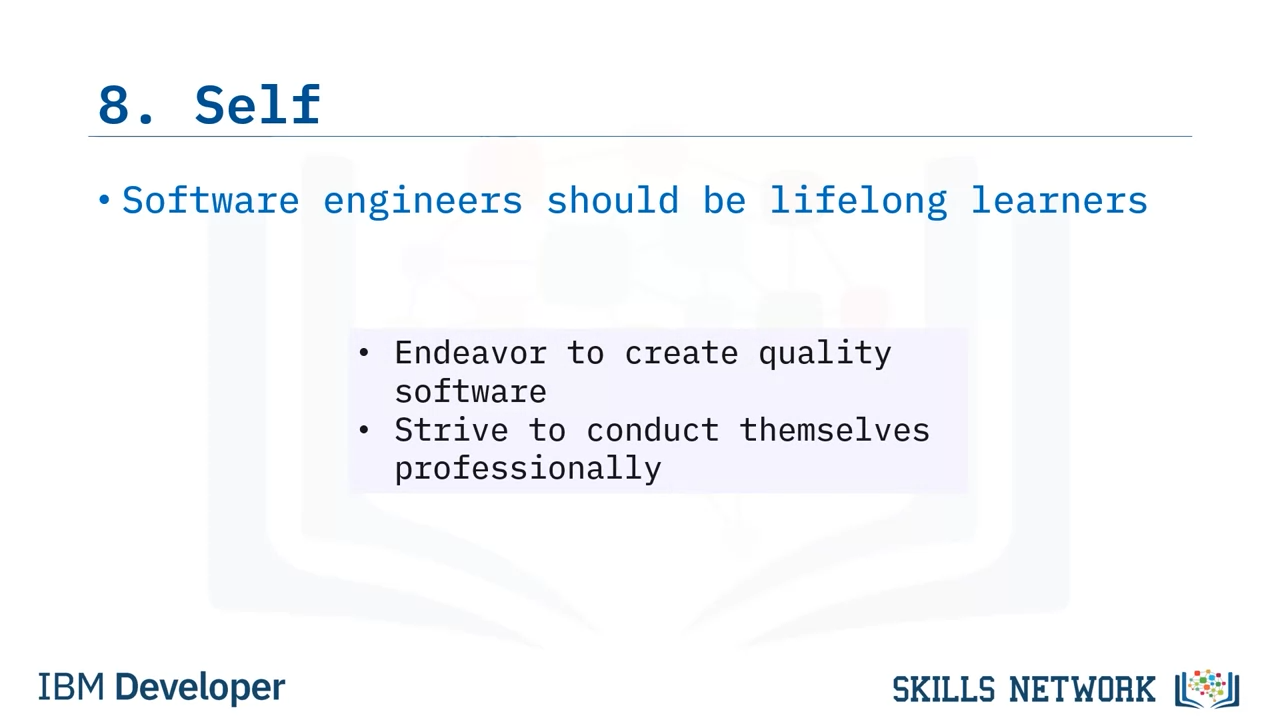 8. Self

• Software engineers should be lifelong learners

• Endeavor to create quality software
• Strive to conduct themselves professionally

IBM Developer

SKILLS NETWORK